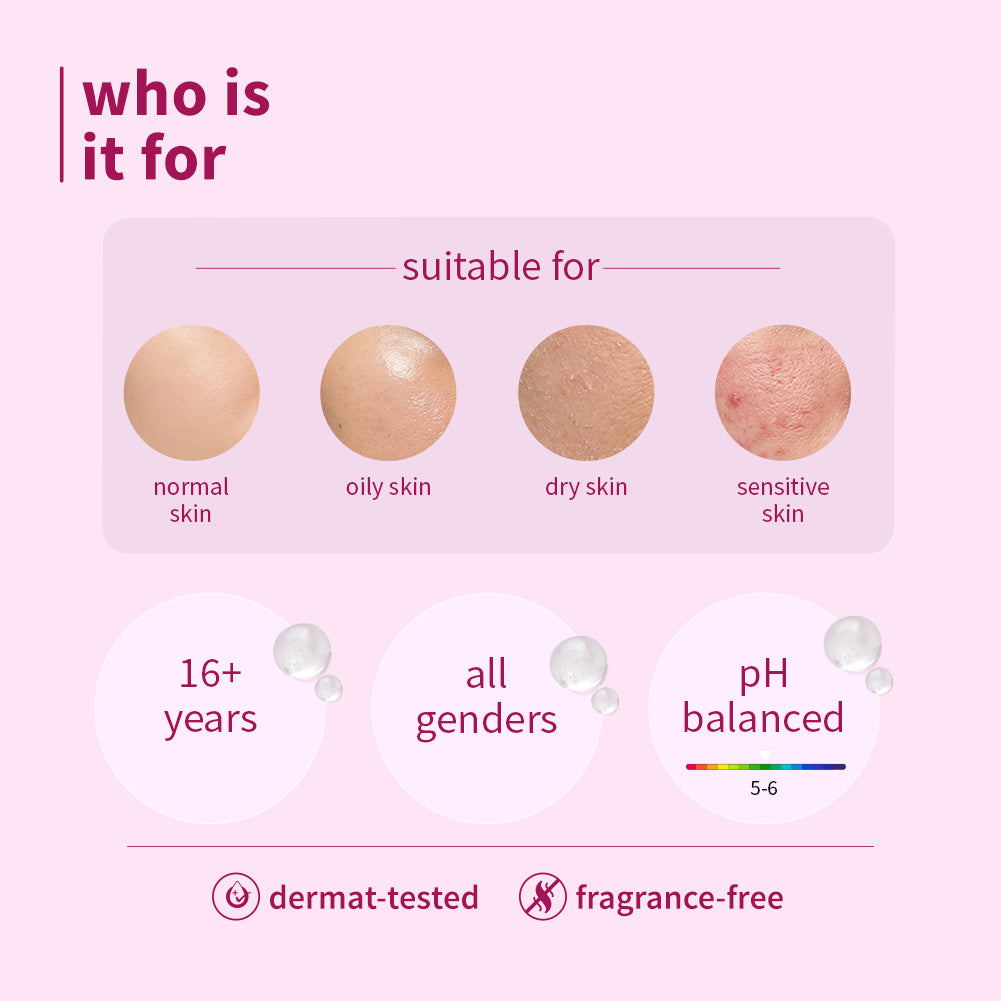 who is
it for

suitable for

normal skin

oily skin

dry skin

sensitive skin

16+ years

all genders

pH balanced

5-6

dermat-tested

fragrance-free